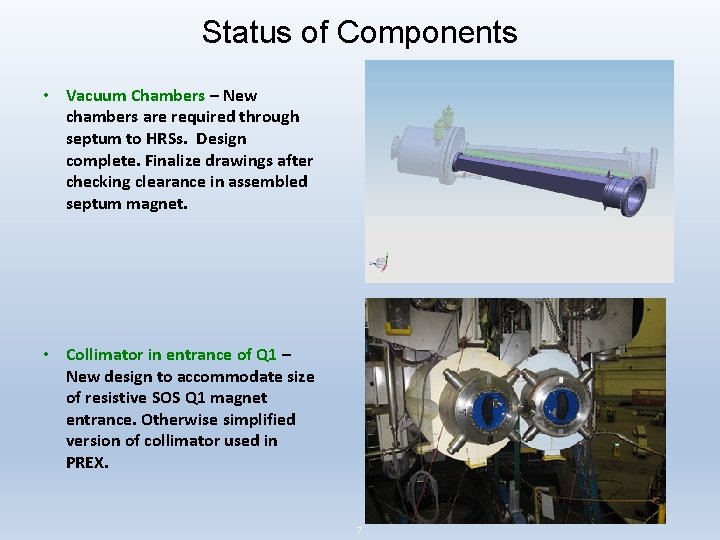 Status of Components

• Vacuum Chambers – New chambers are required through septum to HRSs. Design complete. Finalize drawings after checking clearance in assembled septum magnet.

• Collimator in entrance of Q1 – New design to accommodate size of resistive SOS Q1 magnet entrance. Otherwise simplified version of collimator used in PREX.

7